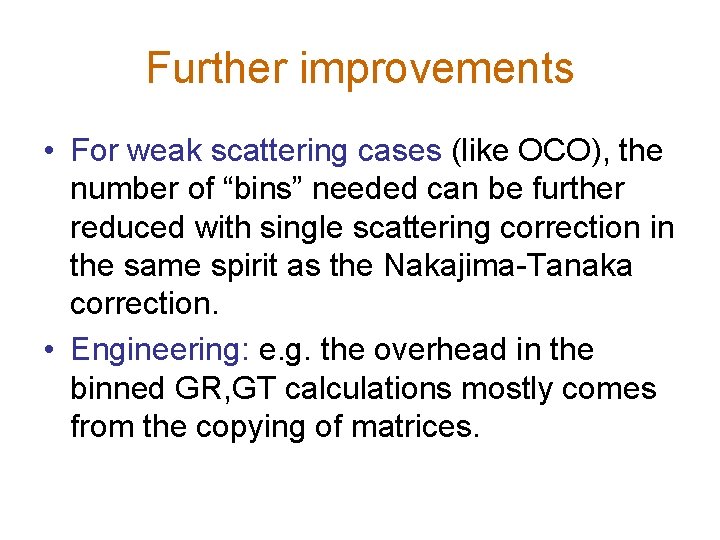 Further improvements

• For weak scattering cases (like OCO), the number of "bins" needed can be further reduced with single scattering correction in the same spirit as the Nakajima-Tanaka correction.
• Engineering: e.g. the overhead in the binned GR,GT calculations mostly comes from the copying of matrices.